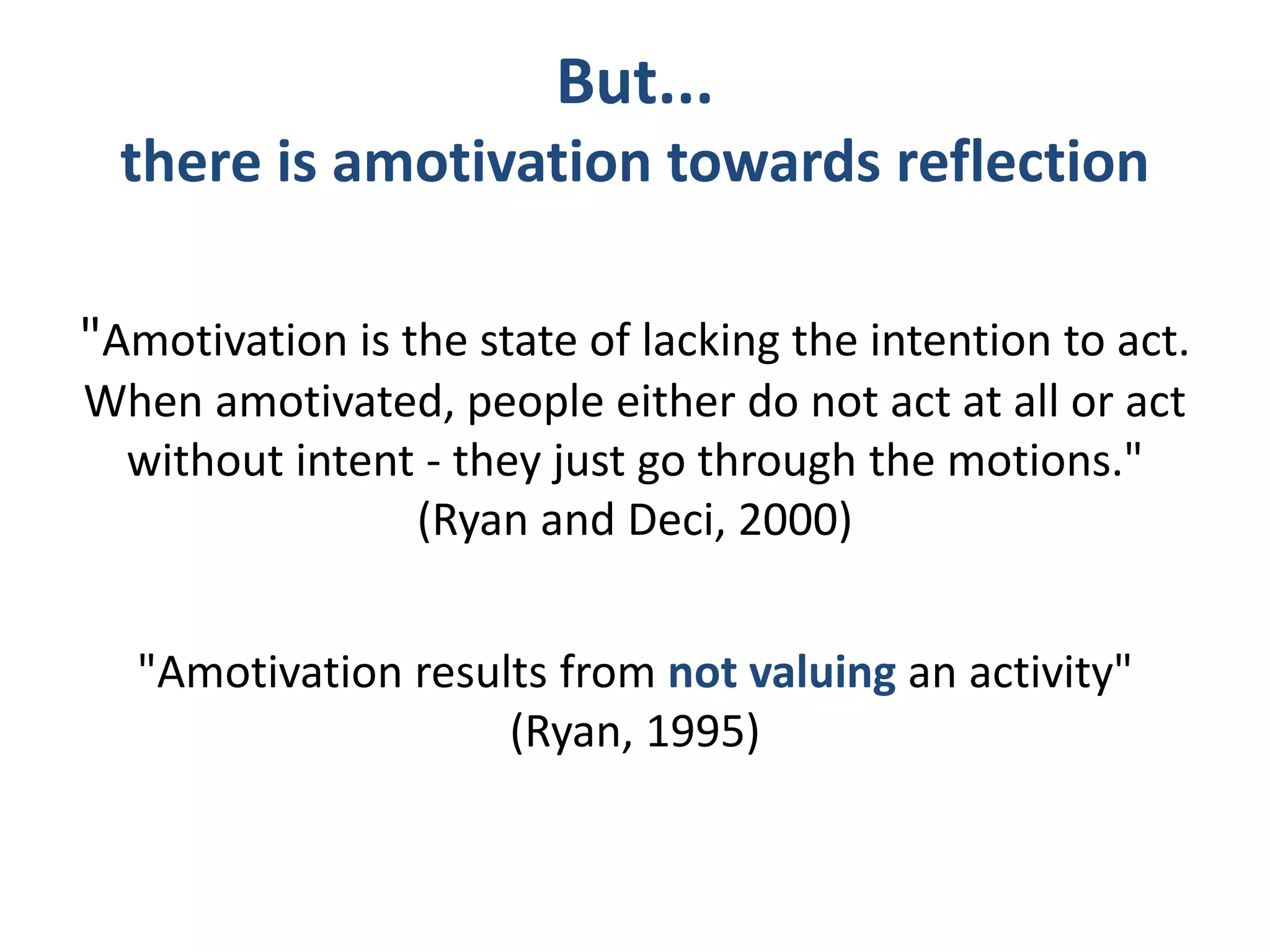 But...
there is amotivation towards reflection

"Amotivation is the state of lacking the intention to act. When amotivated, people either do not act at all or act without intent - they just go through the motions."
(Ryan and Deci, 2000)

"Amotivation results from not valuing an activity"
(Ryan, 1995)